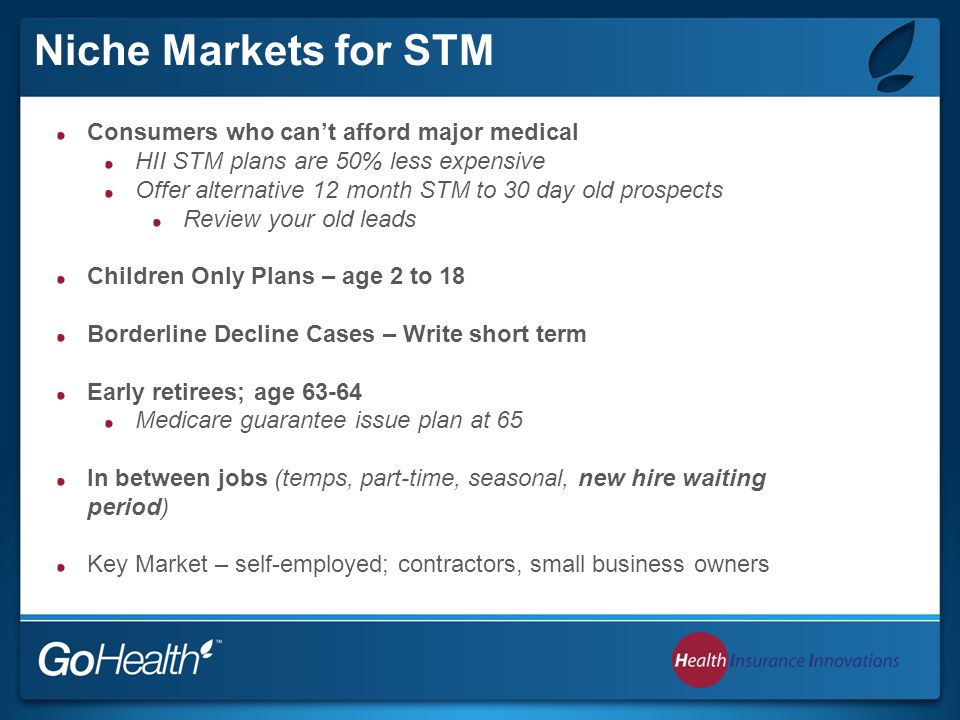 Niche Markets for STM

- Consumers who can't afford major medical
  - HII STM plans are 50% less expensive
  - Offer alternative 12 month STM to 30 day old prospects
    - Review your old leads

- Children Only Plans – age 2 to 18

- Borderline Decline Cases – Write short term

- Early retirees; age 63-64
  - Medicare guarantee issue plan at 65

- In between jobs (temps, part-time, seasonal, new hire waiting period)

- Key Market – self-employed; contractors, small business owners

GoHealth™

Health Insurance Innovations